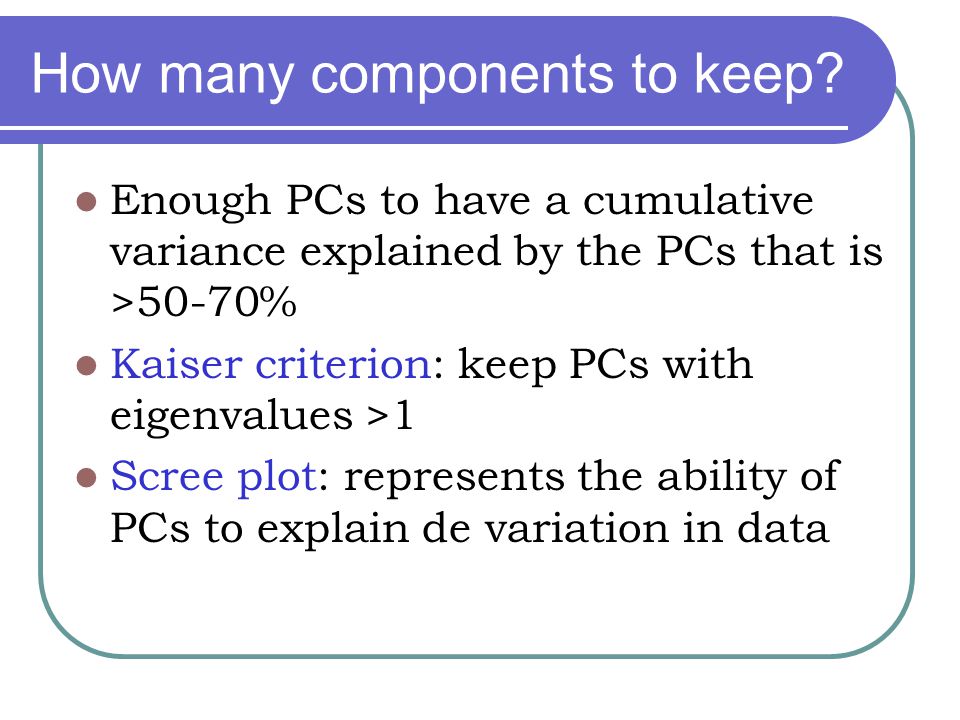 How many components to keep?

- Enough PCs to have a cumulative variance explained by the PCs that is >50-70%
- Kaiser criterion: keep PCs with eigenvalues >1
- Scree plot: represents the ability of PCs to explain de variation in data